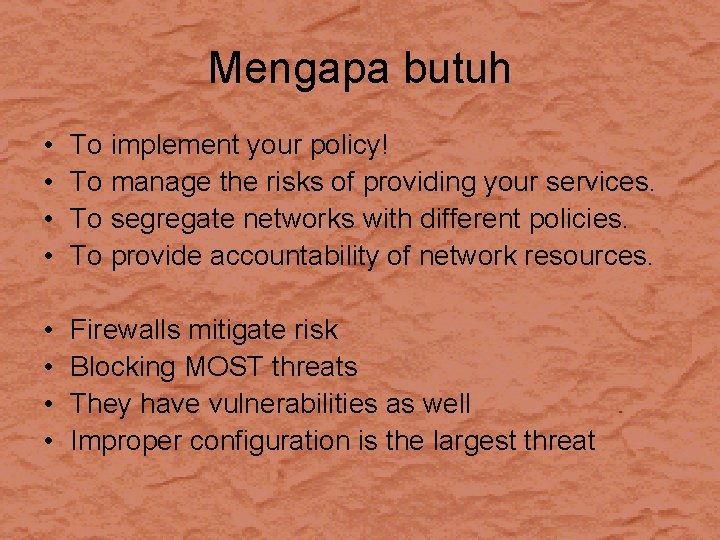 Mengapa butuh

• To implement your policy!
• To manage the risks of providing your services.
• To segregate networks with different policies.
• To provide accountability of network resources.

• Firewalls mitigate risk
• Blocking MOST threats
• They have vulnerabilities as well
• Improper configuration is the largest threat